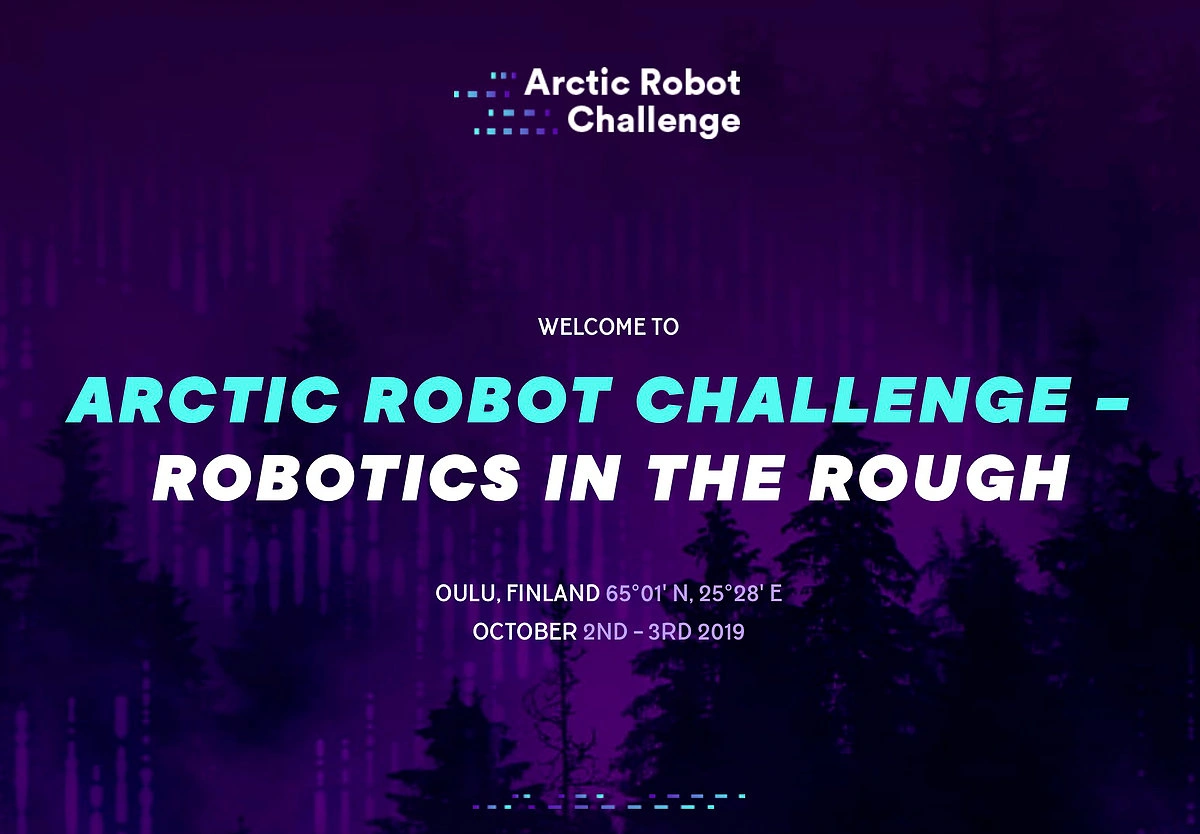 Arctic Robot Challenge

WELCOME TO

ARCTIC ROBOT CHALLENGE – ROBOTICS IN THE ROUGH

OULU, FINLAND 65°01' N, 25°28' E
OCTOBER 2ND – 3RD 2019